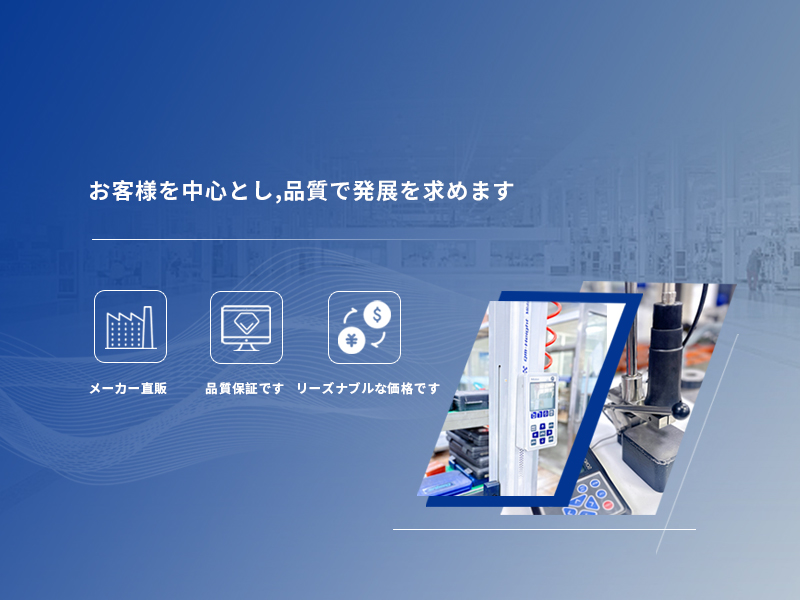 お客様を中心とし,品質で発展を求めます

メーカー直販

品質保証です

リーズナブルな価格です